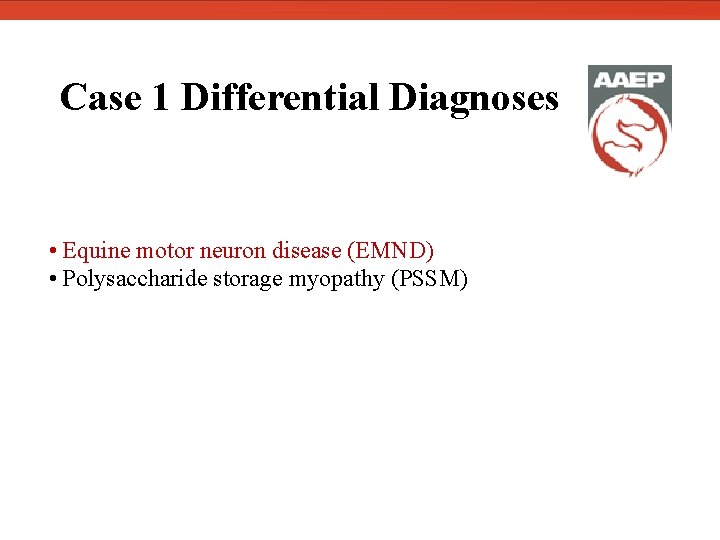 Case 1 Differential Diagnoses

AAEP

• Equine motor neuron disease (EMND)
• Polysaccharide storage myopathy (PSSM)